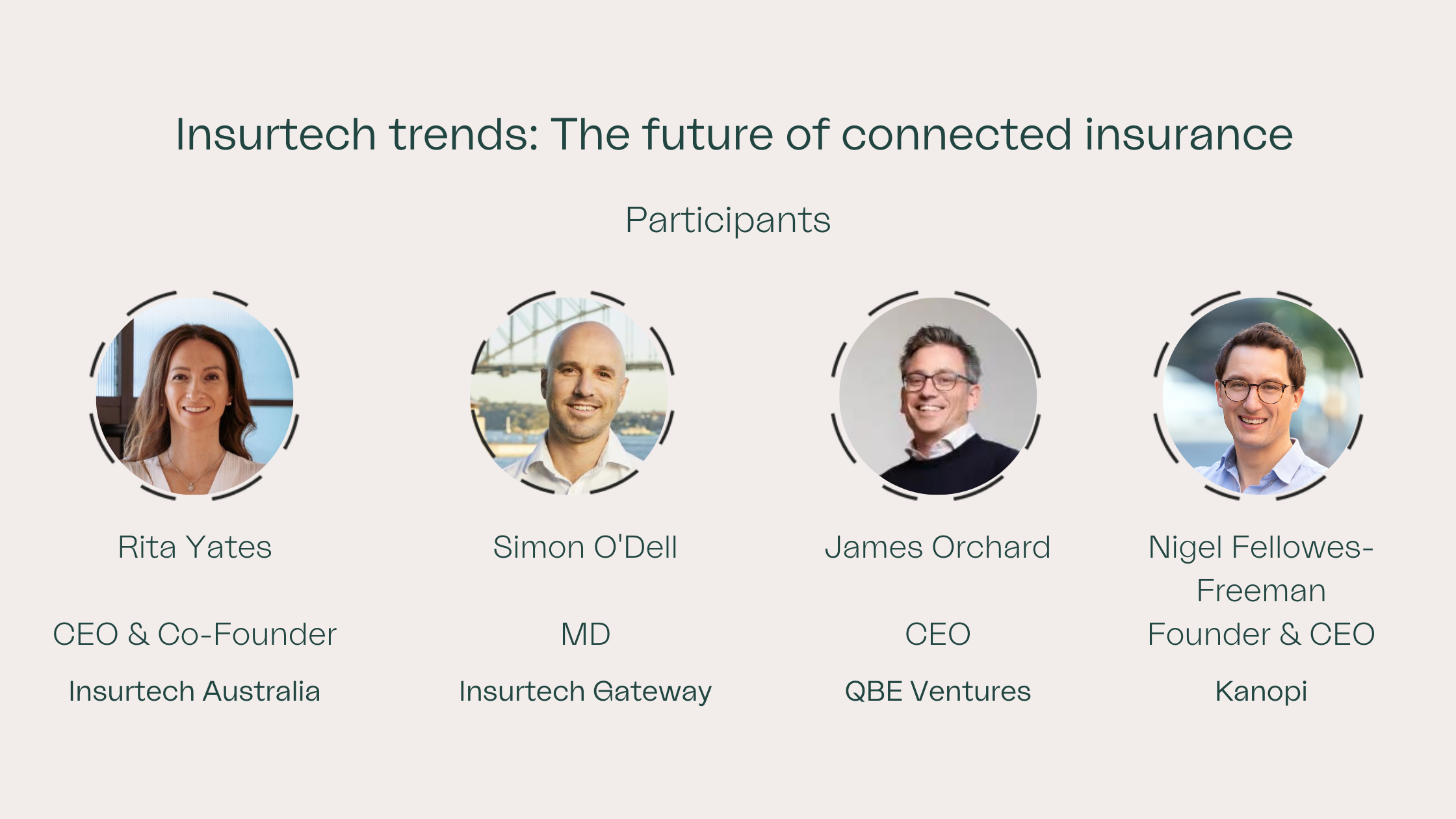 Insurtech trends: The future of connected insurance

Participants

Rita Yates

CEO & Co-Founder

Insurtech Australia

Simon O'Dell

MD

Insurtech Gateway

James Orchard

CEO

QBE Ventures

Nigel Fellowes-Freeman

Founder & CEO

Kanopi